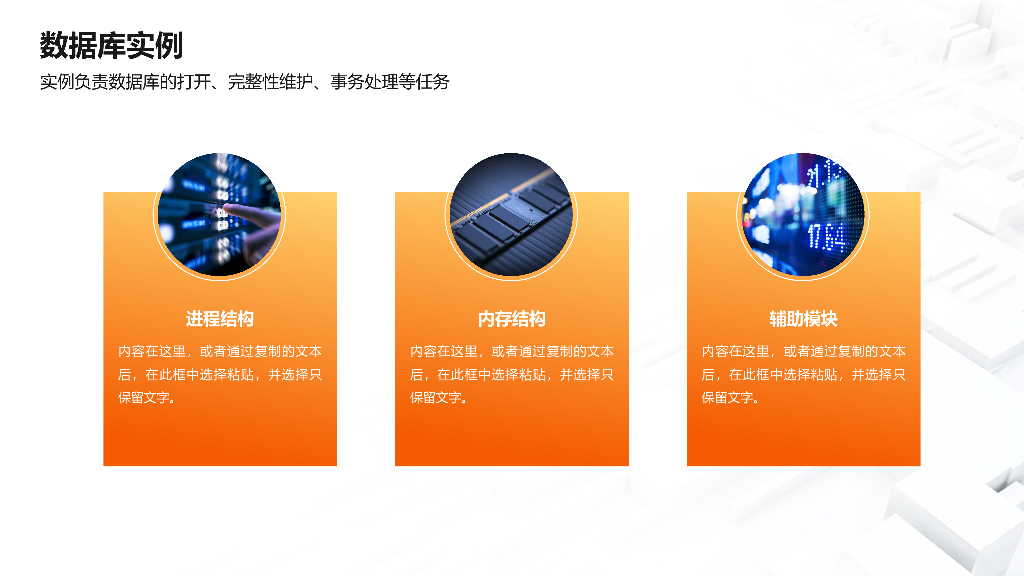 数据库实例

实例负责数据库的打开、完整性维护、事务处理等任务

进程结构

内容在这里，或者通过复制的文本后，在此框中选择粘贴，并选择只保留文字。

内存结构

内容在这里，或者通过复制的文本后，在此框中选择粘贴，并选择只保留文字。

辅助模块

内容在这里，或者通过复制的文本后，在此框中选择粘贴，并选择只保留文字。